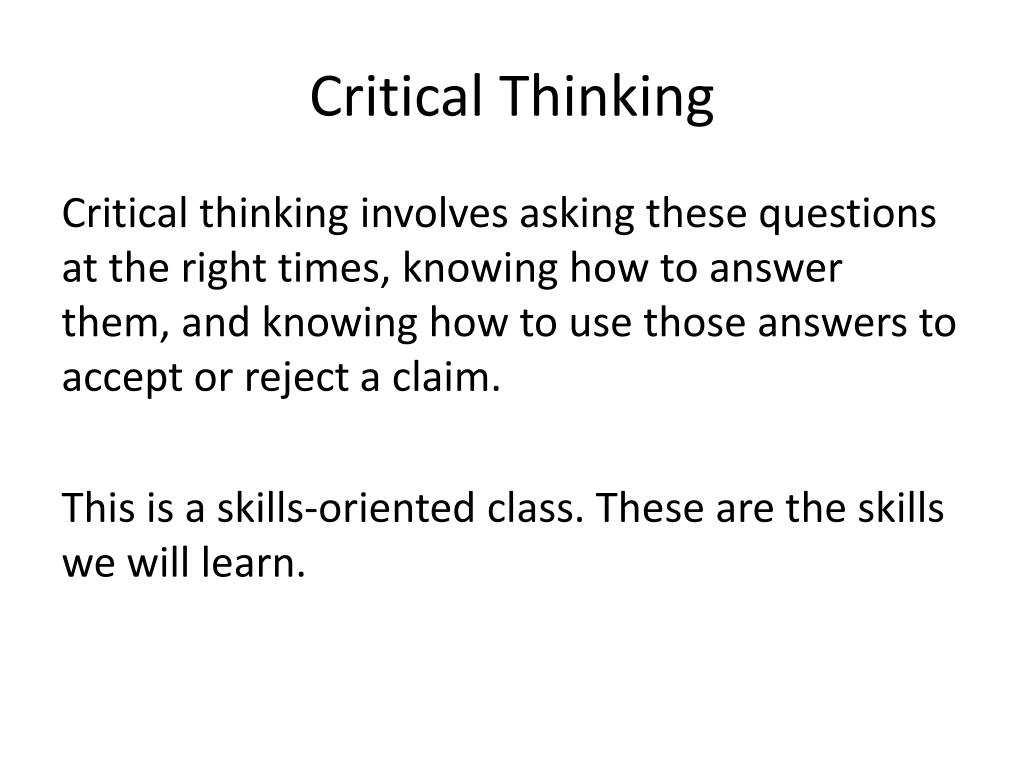 Critical Thinking

Critical thinking involves asking these questions at the right times, knowing how to answer them, and knowing how to use those answers to accept or reject a claim.

This is a skills-oriented class. These are the skills we will learn.